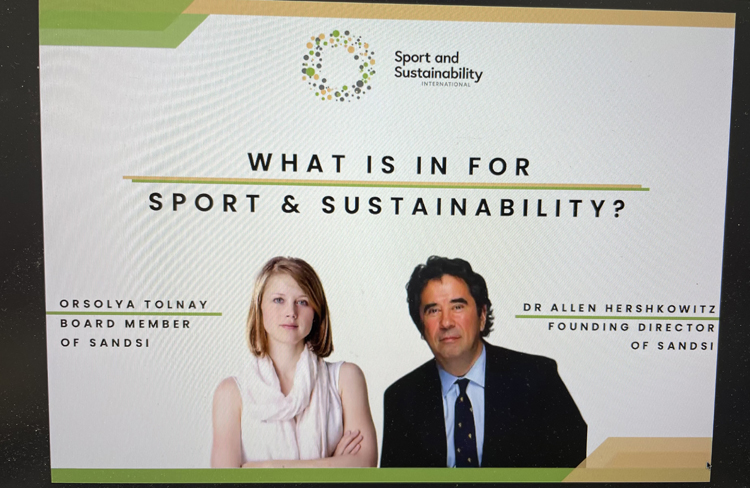 Sport and Sustainability INTERNATIONAL

WHAT IS IN FOR SPORT & SUSTAINABILITY?

ORSOLYA TOLNAY
BOARD MEMBER OF SANDSI

DR ALLEN HERSHKOWITZ
FOUNDING DIRECTOR OF SANDSI